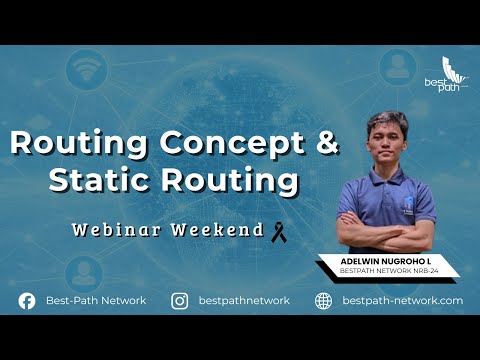 best path

Routing Concept & Static Routing

Webinar Weekend

ADELWIN NUGROHO L
BESTPATH NETWORK NRB-24

Best-Path Network bestpathnetwork bestpath-network.com